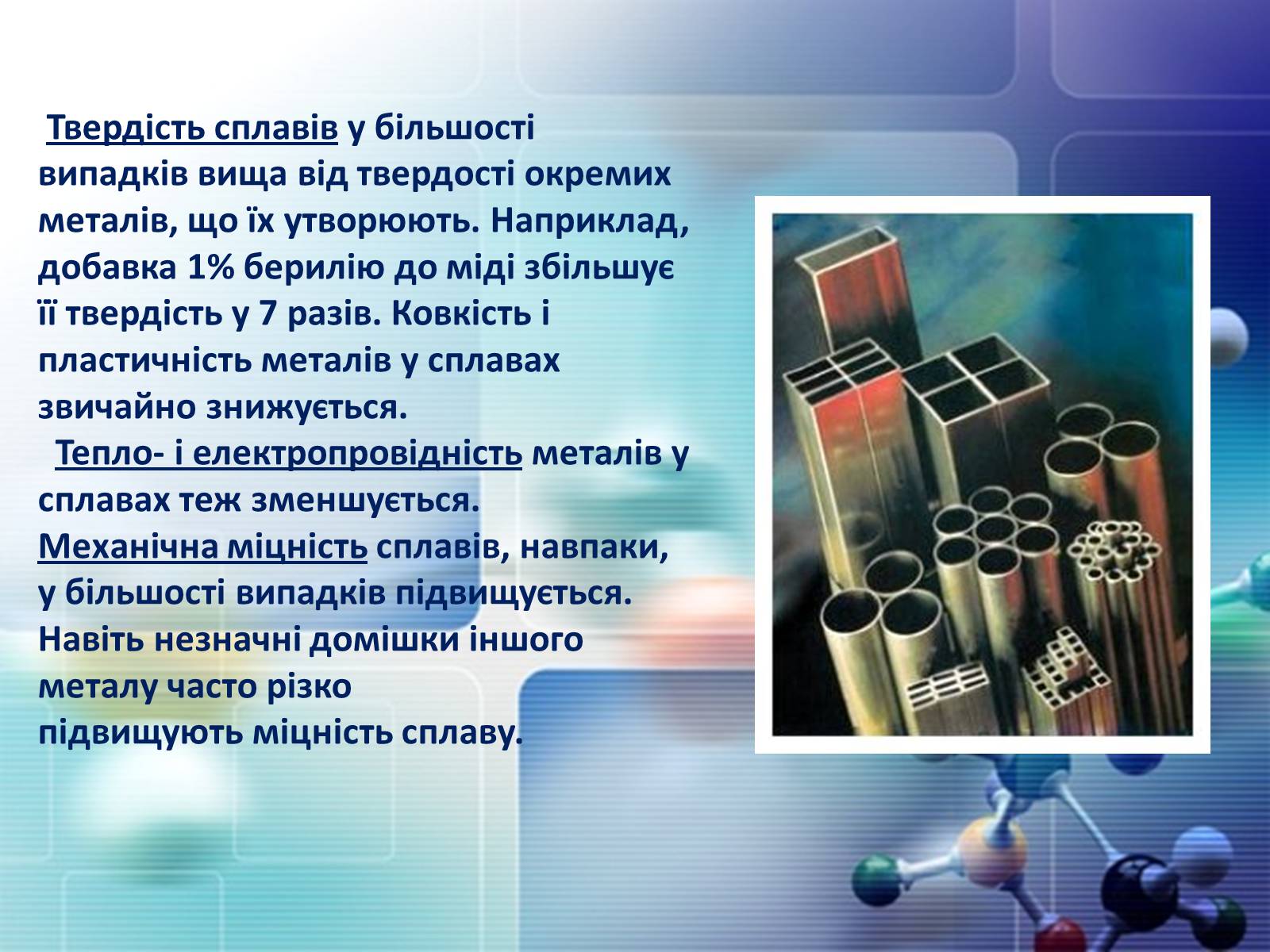 Твердість сплавів у більшості випадків вища від твердості окремих металів, що їх утворюють. Наприклад, добавка 1% берилію до міді збільшує її твердість у 7 разів. Ковкість і пластичність металів у сплавах звичайно знижується.

Тепло- і електропровідність металів у сплавах теж зменшується.

Механічна міцність сплавів, навпаки, у більшості випадків підвищується. Навіть незначні домішки іншого металу часто різко підвищують міцність сплаву.